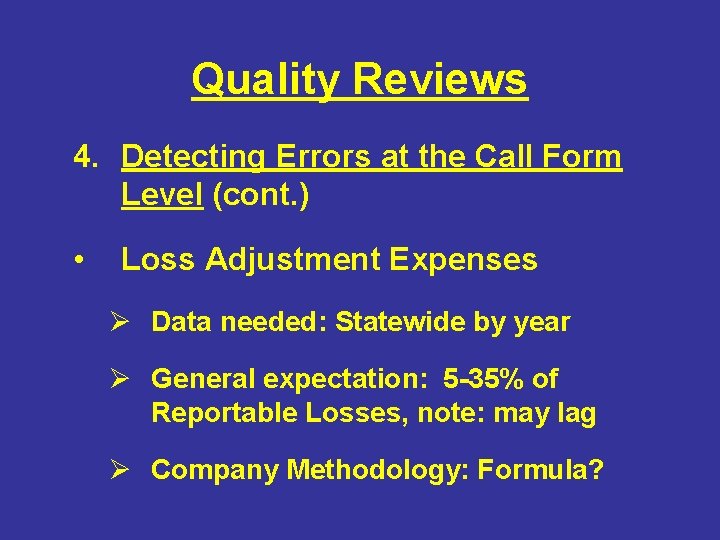 Quality Reviews

4. Detecting Errors at the Call Form Level (cont.)

• Loss Adjustment Expenses

➢ Data needed: Statewide by year

➢ General expectation: 5-35% of Reportable Losses, note: may lag

➢ Company Methodology: Formula?